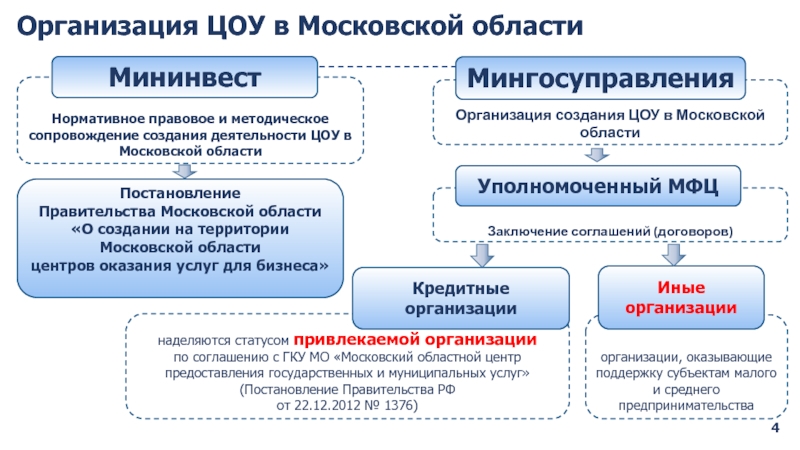 Организация ЦОУ в Московской области

Мининвест

Нормативное правовое и методическое сопровождение создания деятельности ЦОУ в Московской области

Постановление Правительства Московской области «О создании на территории Московской области центров оказания услуг для бизнеса»

Мингосуправления

Организация создания ЦОУ в Московской области

Уполномоченный МФЦ

Заключение соглашений (договоров)

Кредитные организации

наделяются статусом привлекаемой организации по соглашению с ГКУ МО «Московский областной центр предоставления государственных и муниципальных услуг» (Постановление Правительства РФ от 22.12.2012 № 1376)

Иные организации

организации, оказывающие поддержку субъектам малого и среднего предпринимательства

4